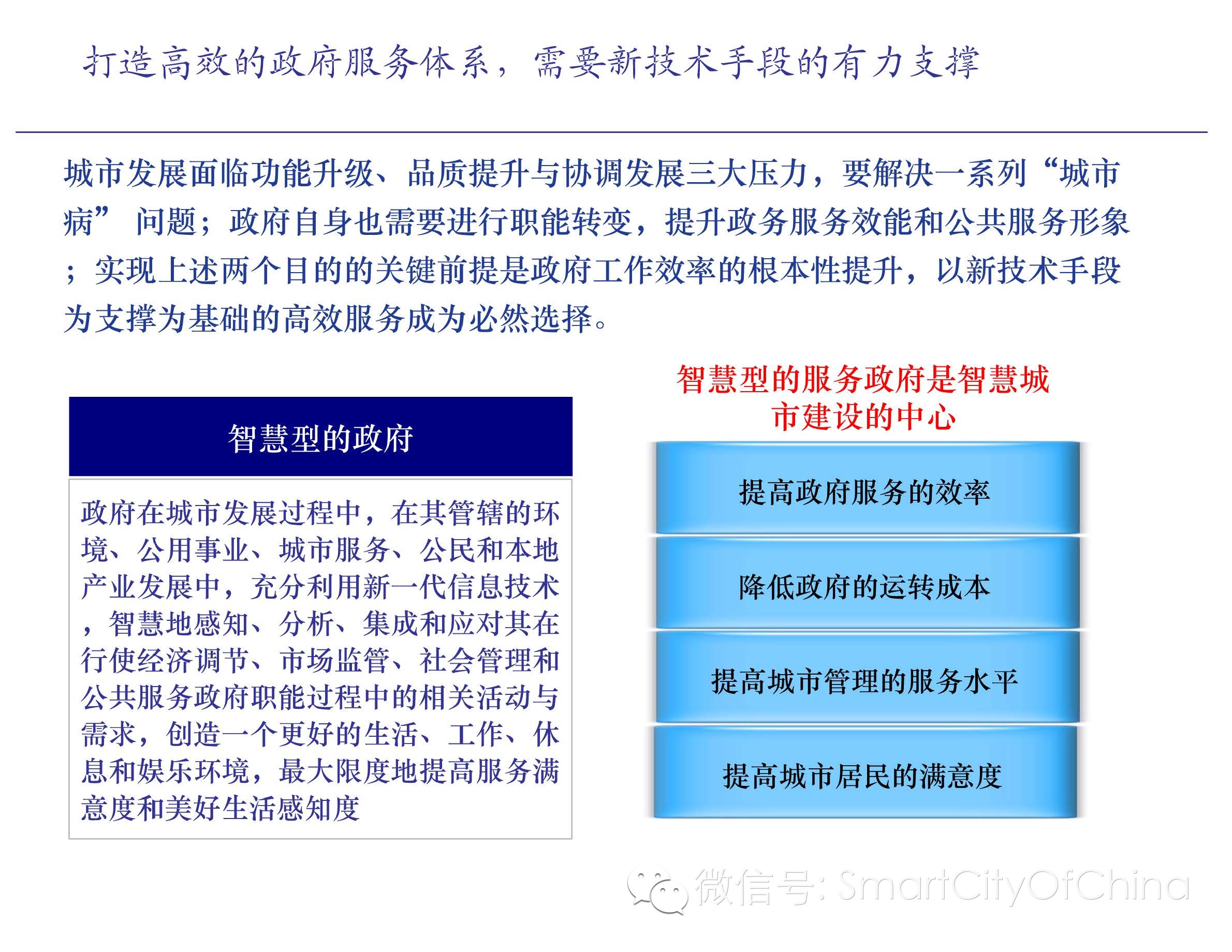 打造高效的政府服务体系，需要新技术手段的有力支撑

城市发展面临功能升级、品质提升与协调发展三大压力，要解决一系列“城市病” 问题；政府自身也需要进行职能转变，提升政务服务效能和公共服务形象；实现上述两个目的的关键前提是政府工作效率的根本性提升，以新技术手段为支撑为基础的高效服务成为必然选择。

智慧型的政府

政府在城市发展过程中，在其管辖的环境、公用事业、城市服务、公民和本地产业发展中，充分利用新一代信息技术，智慧地感知、分析、集成和应对其在行使经济调节、市场监管、社会管理和公共服务政府职能过程中的相关活动与需求，创造一个更好的生活、工作、休息和娱乐环境，最大限度地提高服务满意度和美好生活感知度

智慧型的服务政府是智慧城市建设的中心

提高政府服务的效率

降低政府的运转成本

提高城市管理的服务水平

提高城市居民的满意度

微信号: SmartCityOfChina